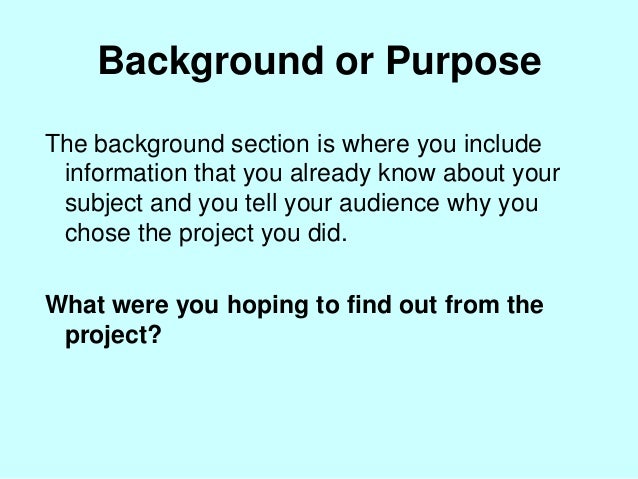 Background or Purpose

The background section is where you include information that you already know about your subject and you tell your audience why you chose the project you did.

What were you hoping to find out from the project?